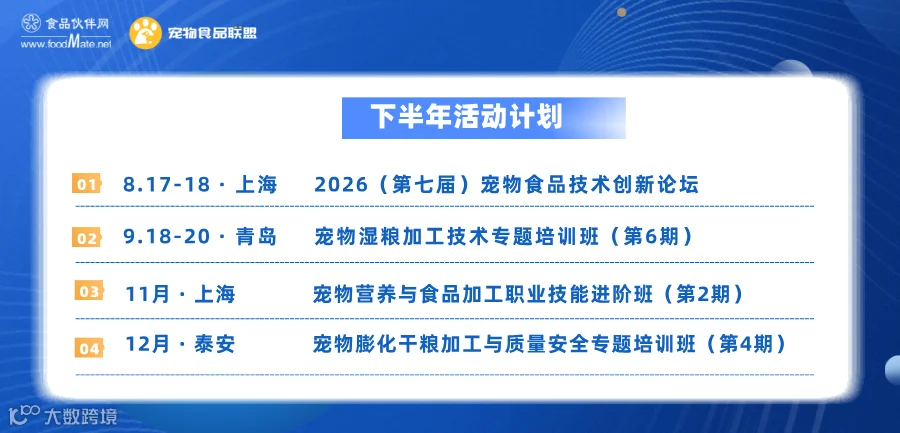 食品伙伴网
www.foodMate.net
宠物食品联盟

下半年活动计划

01 8.17-18 · 上海 2026（第七届）宠物食品技术创新论坛

02 9.18-20 · 青岛 宠物湿粮加工技术专题培训班（第6期）

03 11月 · 上海 宠物营养与食品加工职业技能进阶班（第2期）

04 12月 · 泰安 宠物膨化干粮加工与质量安全专题培训班（第4期）

大数跨境